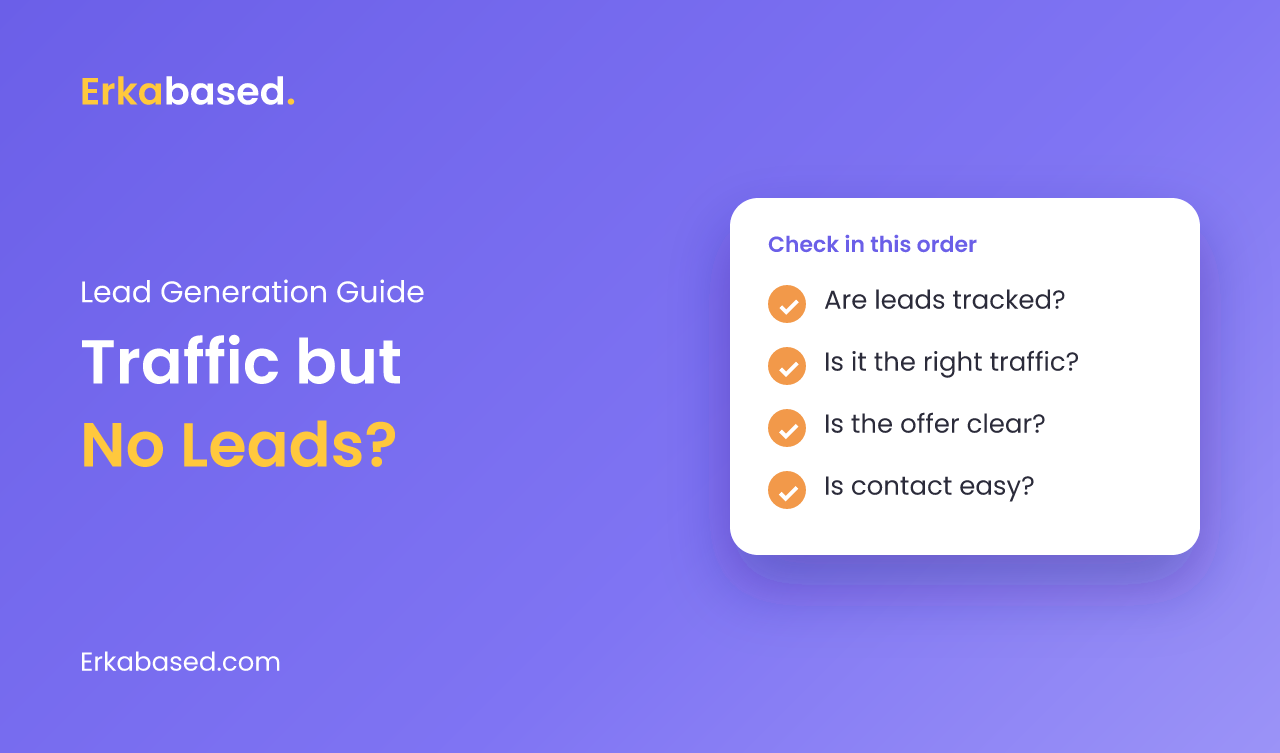 Erkabased.

Lead Generation Guide

Traffic but No Leads?

Check in this order

Are leads tracked?

Is it the right traffic?

Is the offer clear?

Is contact easy?

Erkabased.com